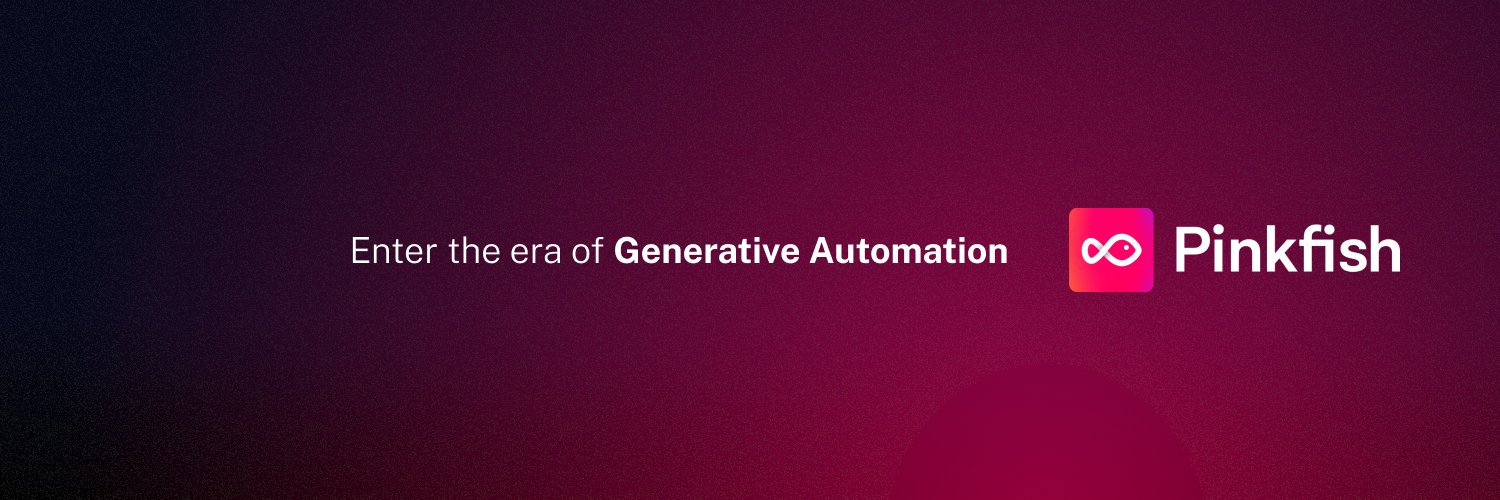 Enter the era of Generative Automation

Pinkfish